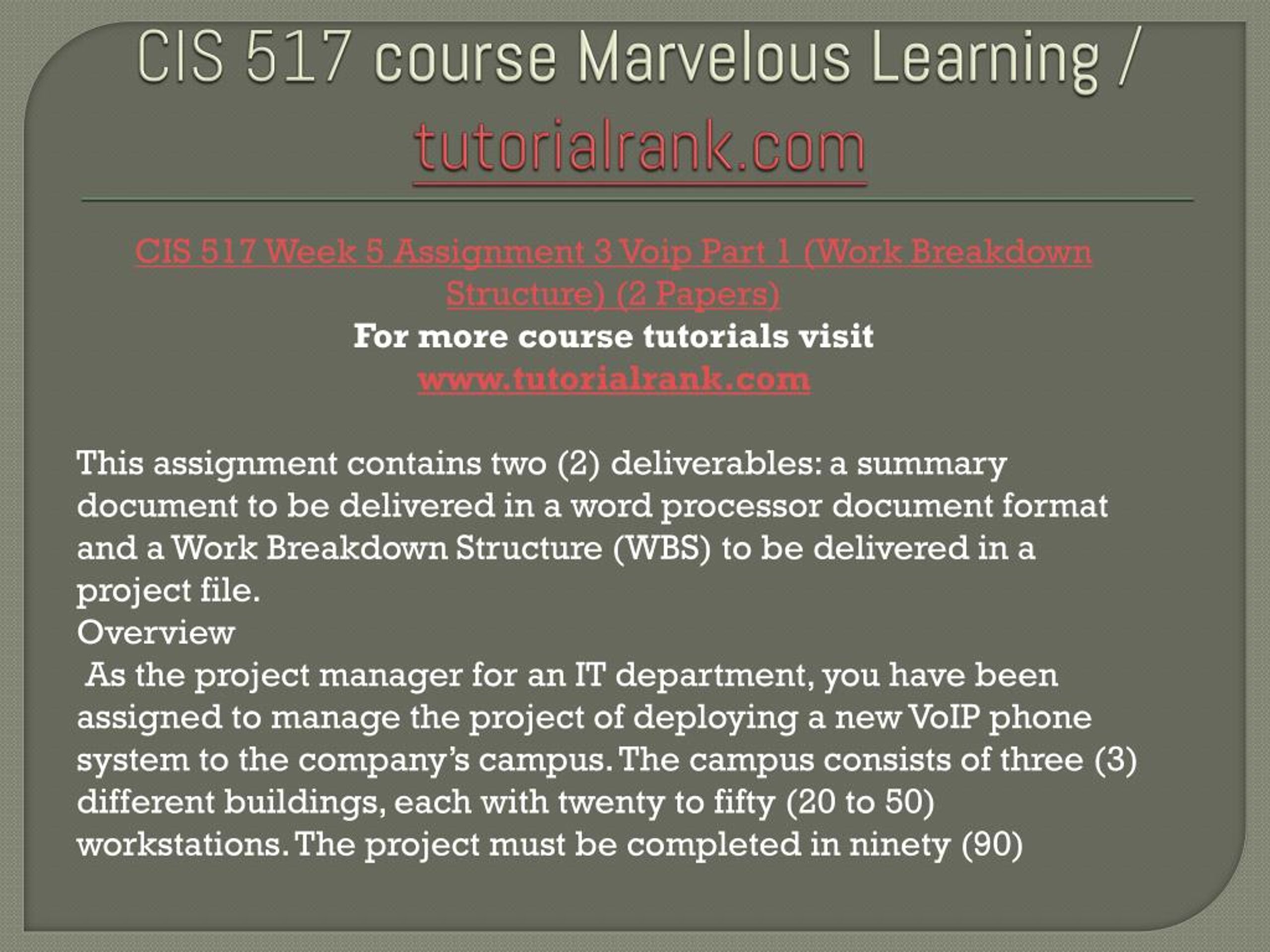 CIS 517 course Marvelous Learning / tutorialrank.com

CIS 517 Week 5 Assignment 3 Voip Part 1 (Work Breakdown Structure) (2 Papers)
For more course tutorials visit
www.tutorialrank.com

This assignment contains two (2) deliverables: a summary document to be delivered in a word processor document format and a Work Breakdown Structure (WBS) to be delivered in a project file.
Overview
As the project manager for an IT department, you have been assigned to manage the project of deploying a new VoIP phone system to the company's campus. The campus consists of three (3) different buildings, each with twenty to fifty (20 to 50) workstations. The project must be completed in ninety (90)